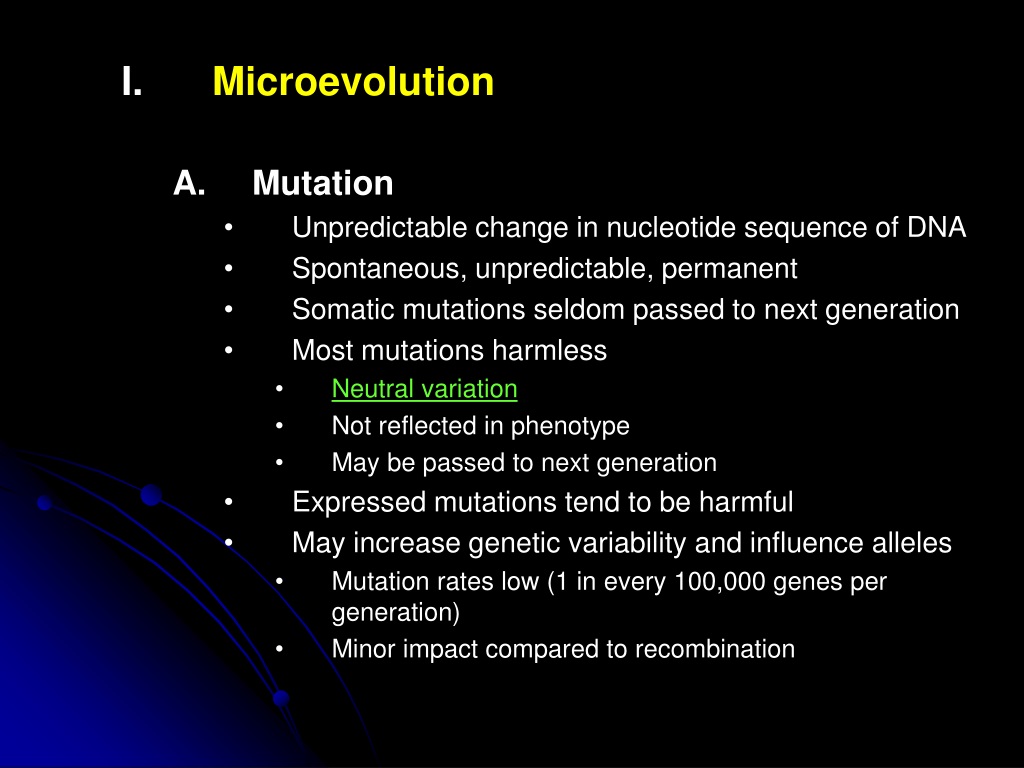 I. Microevolution

A. Mutation

• Unpredictable change in nucleotide sequence of DNA
• Spontaneous, unpredictable, permanent
• Somatic mutations seldom passed to next generation
• Most mutations harmless
  • Neutral variation
  • Not reflected in phenotype
  • May be passed to next generation
• Expressed mutations tend to be harmful
• May increase genetic variability and influence alleles
  • Mutation rates low (1 in every 100,000 genes per generation)
  • Minor impact compared to recombination